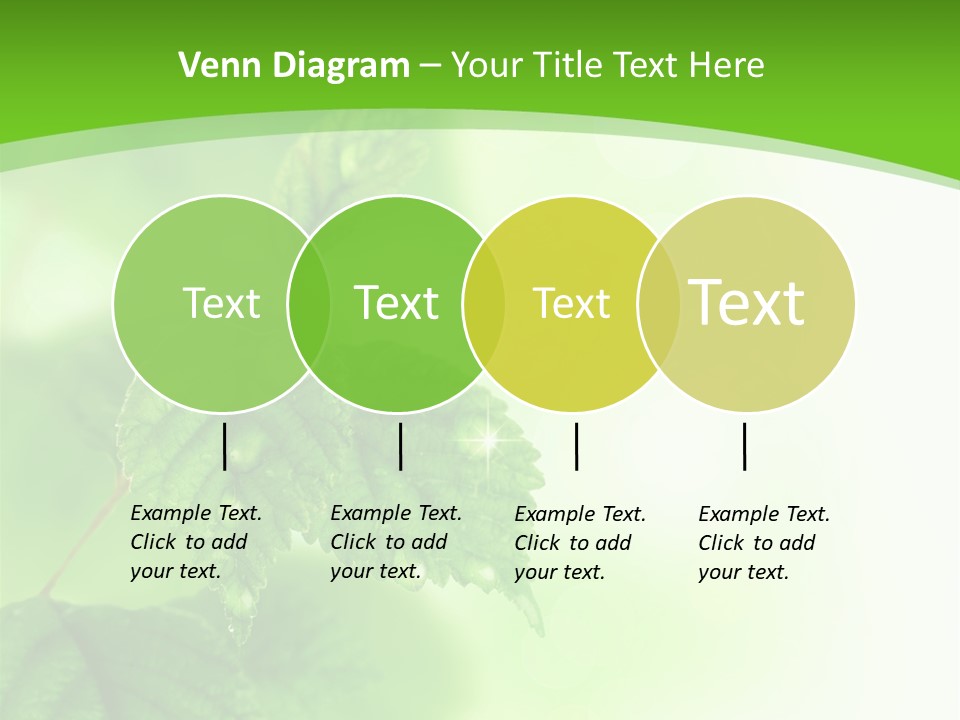 Venn Diagram – Your Title Text Here

Text

Text

Text

Text

Example Text. Click to add your text.

Example Text. Click to add your text.

Example Text. Click to add your text.

Example Text. Click to add your text.